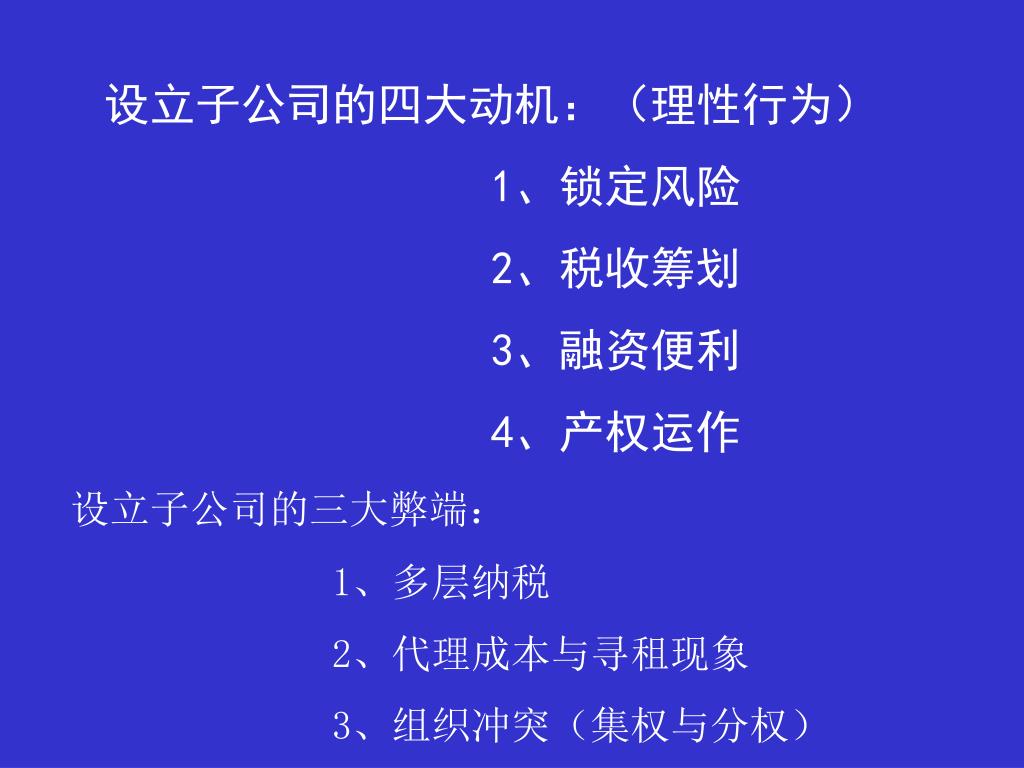 设立子公司的四大动机：（理性行为）

1、锁定风险

2、税收筹划

3、融资便利

4、产权运作

设立子公司的三大弊端：

1、多层纳税

2、代理成本与寻租现象

3、组织冲突（集权与分权）